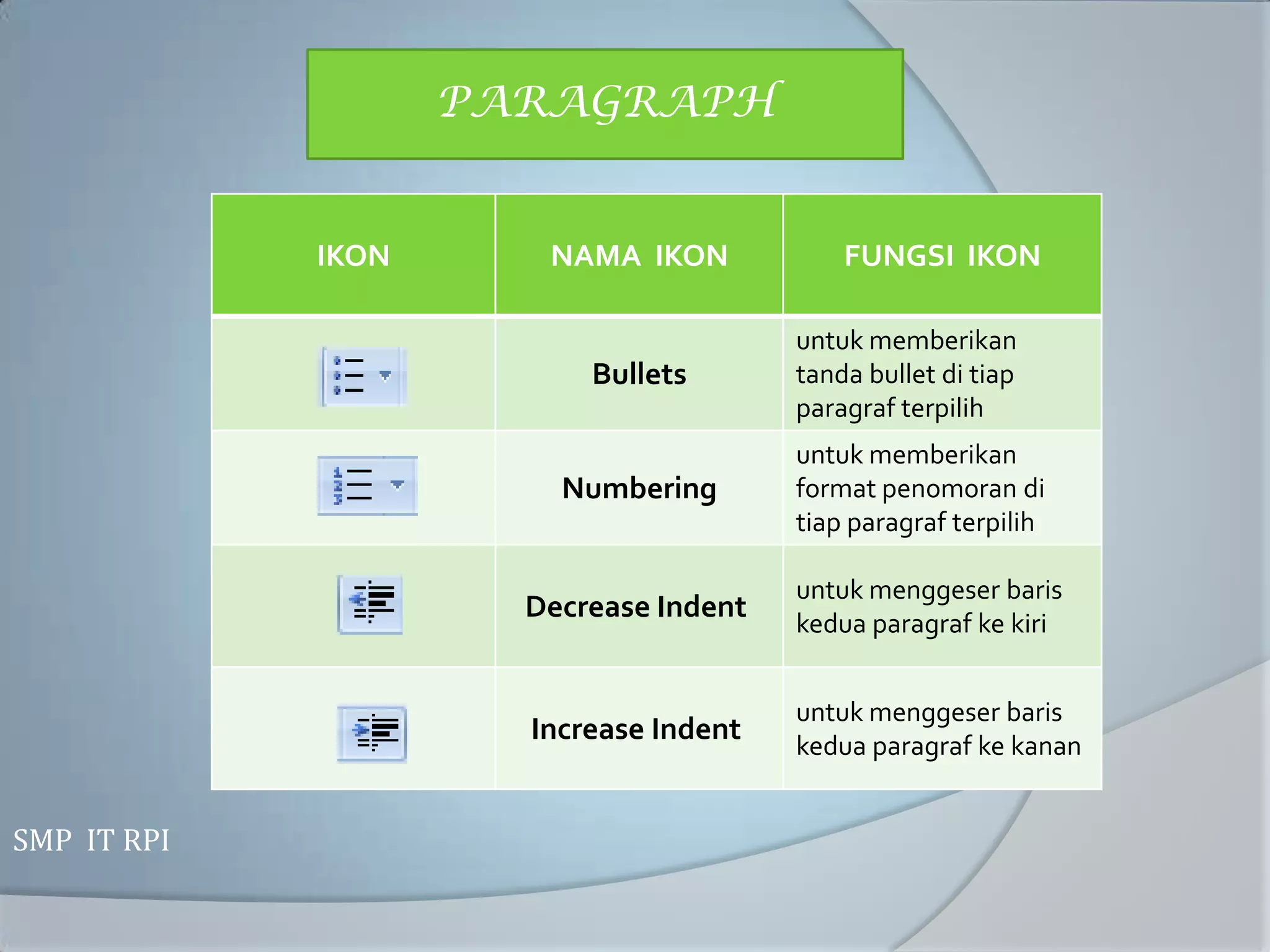 PARAGRAPH

| IKON | NAMA IKON | FUNGSI IKON |
|---|---|---|
|  | Bullets | untuk memberikan tanda bullet di tiap paragraf terpilih |
|  | Numbering | untuk memberikan format penomoran di tiap paragraf terpilih |
|  | Decrease Indent | untuk menggeser baris kedua paragraf ke kiri |
|  | Increase Indent | untuk menggeser baris kedua paragraf ke kanan |

SMP IT RPI